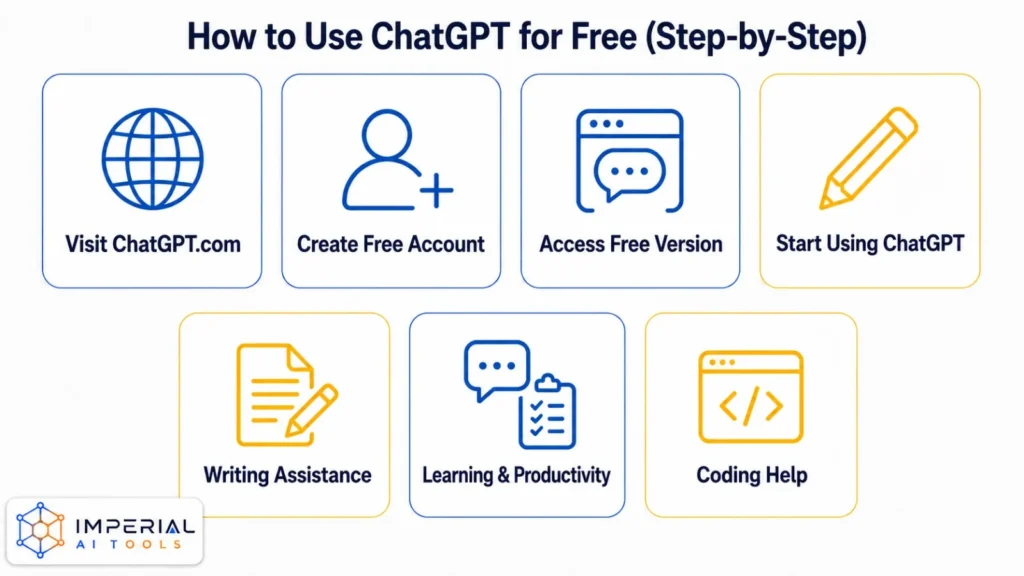 How to Use ChatGPT for Free (Step-by-Step)

Visit ChatGPT.com

Create Free Account

Access Free Version

Start Using ChatGPT

Writing Assistance

Learning & Productivity

Coding Help

IMPERIAL
AI TOOLS